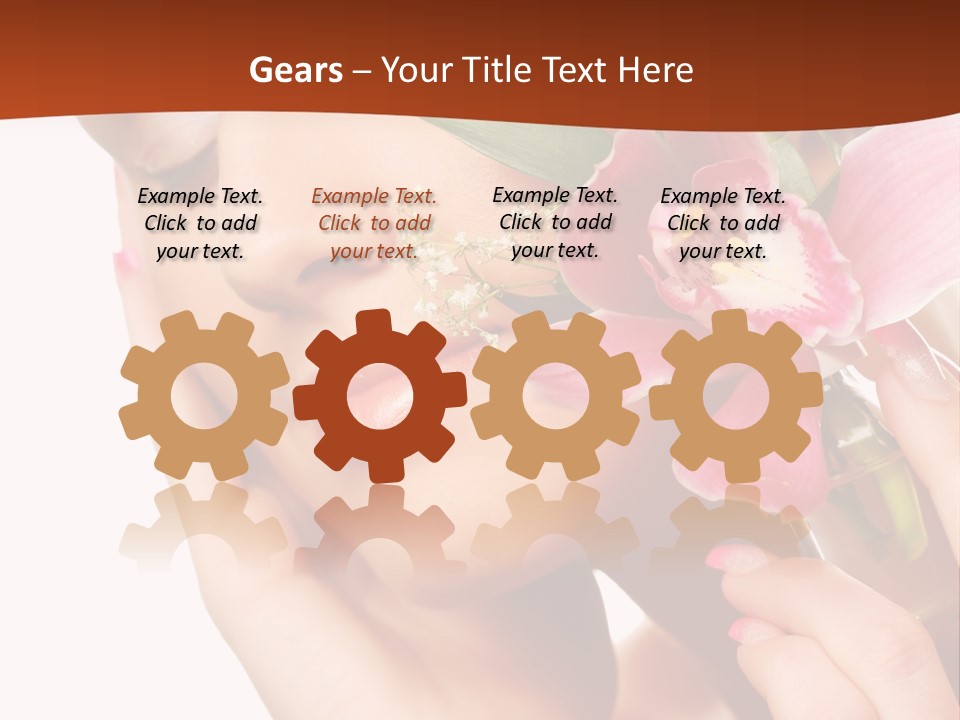 Gears – Your Title Text Here

Example Text. Click to add your text.

Example Text. Click to add your text.

Example Text. Click to add your text.

Example Text. Click to add your text.